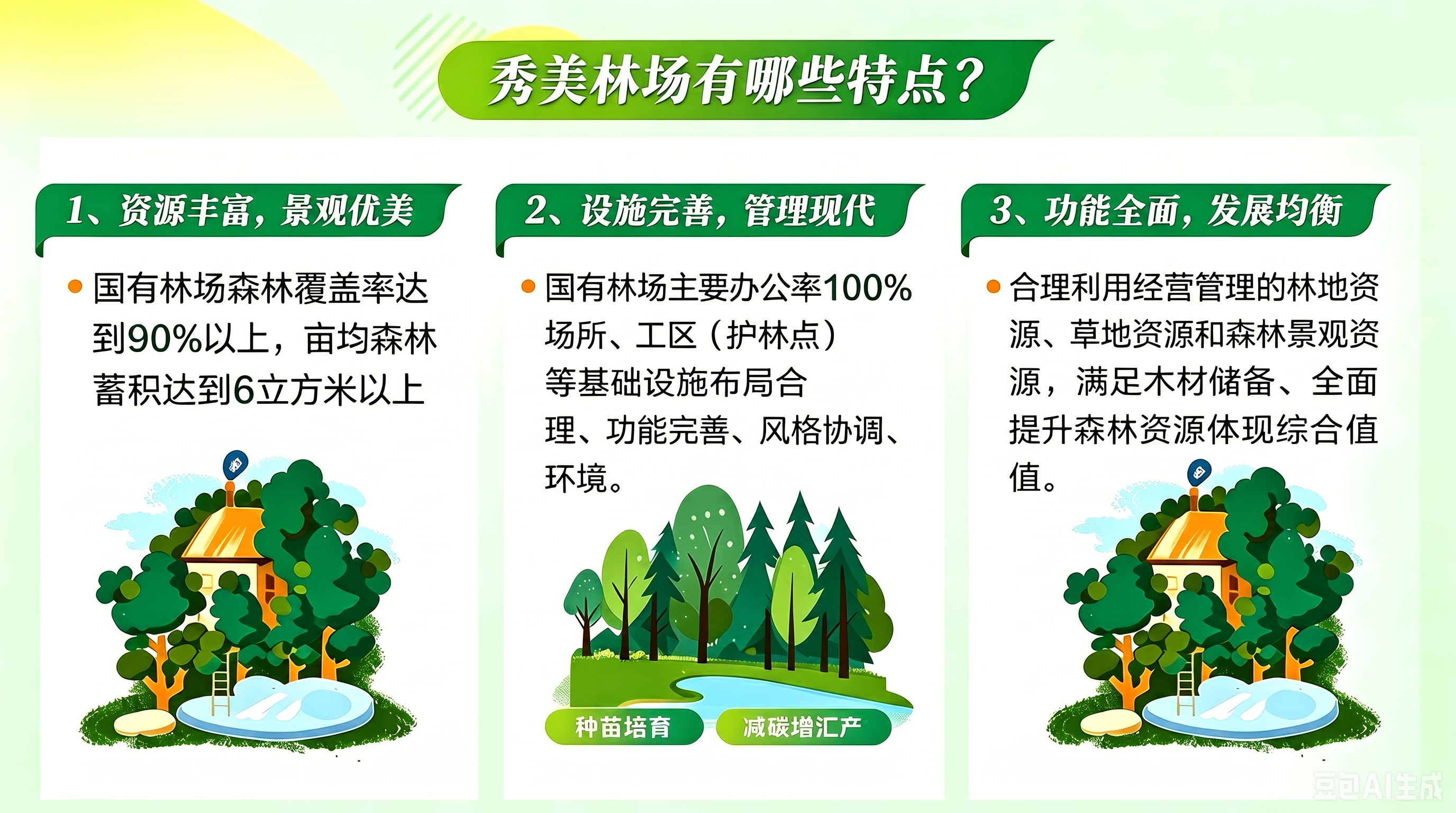 秀美林场有哪些特点？

1、资源丰富，景观优美

国有林场森林覆盖率达到90%以上，亩均森林蓄积达到6立方米以上

2、设施完善，管理现代

国有林场主要办公率100%场所、工区（护林点）等基础设施布局合理、功能完善、风格协调、环境。

种苗培育

减碳增汇产

3、功能全面，发展均衡

合理利用经营管理的林地资源、草地资源和森林景观资源，满足木材储备、全面提升森林资源体现综合值值。

豆包AI生成